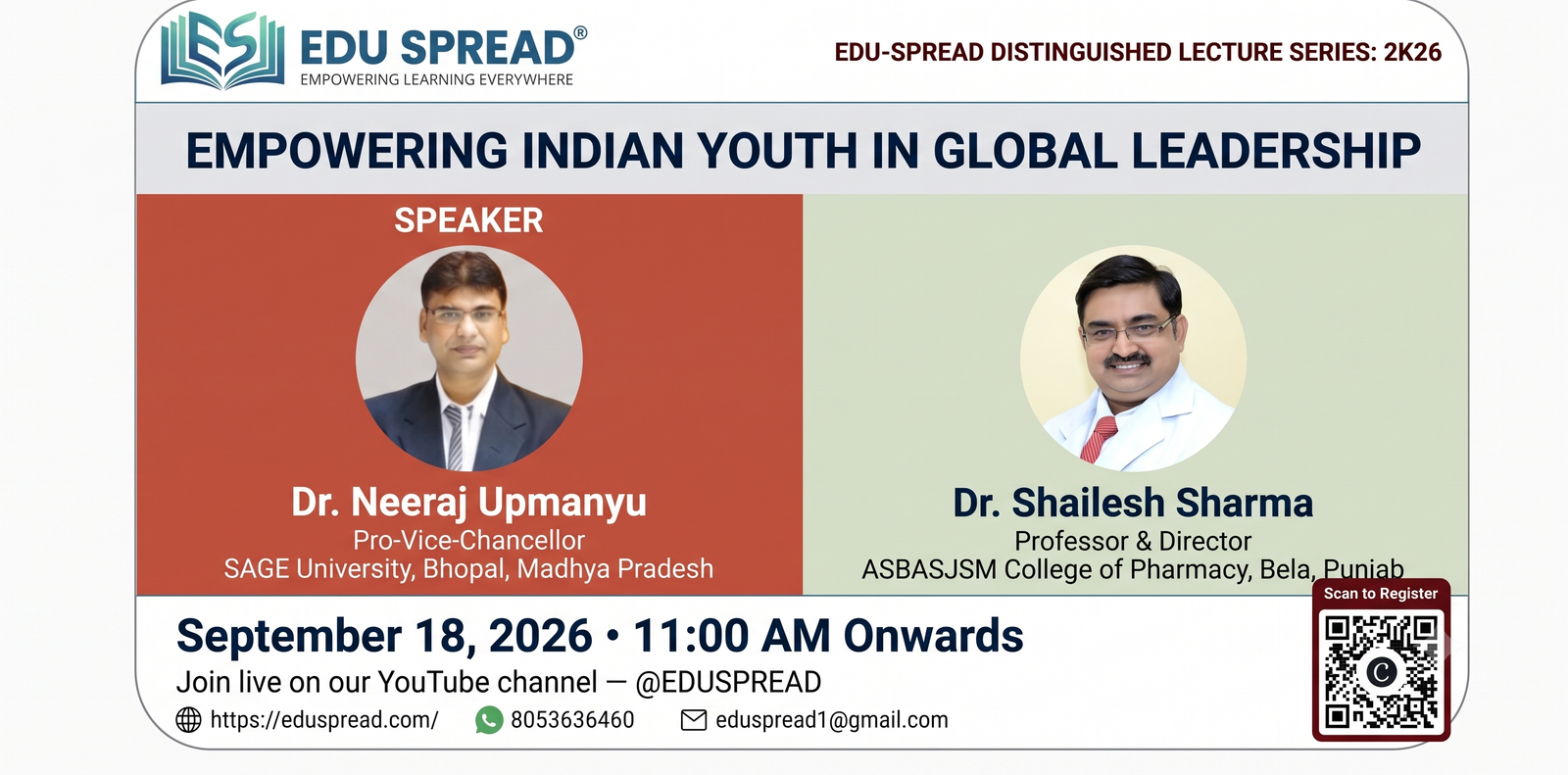 EDU SPREAD®
EMPOWERING LEARNING EVERYWHERE

EDU-SPREAD DISTINGUISHED LECTURE SERIES: 2K26

EMPOWERING INDIAN YOUTH IN GLOBAL LEADERSHIP

SPEAKER

Dr. Neeraj Upmanyu
Pro-Vice-Chancellor
SAGE University, Bhopal, Madhya Pradesh

Dr. Shailesh Sharma
Professor & Director
ASBASJSM College of Pharmacy, Bela, Punjab

Scan to Register

September 18, 2026 • 11:00 AM Onwards
Join live on our YouTube channel — @EDUSPREAD

https://eduspread.com/ 8053636460 eduspread1@gmail.com